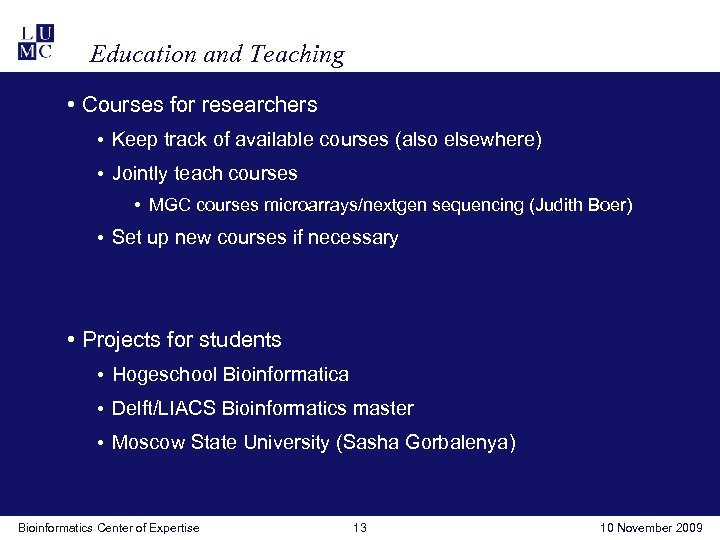 L U
M C

Education and Teaching

• Courses for researchers

• Keep track of available courses (also elsewhere)

• Jointly teach courses

• MGC courses microarrays/nextgen sequencing (Judith Boer)

• Set up new courses if necessary

• Projects for students

• Hogeschool Bioinformatica

• Delft/LIACS Bioinformatics master

• Moscow State University (Sasha Gorbalenya)

Bioinformatics Center of Expertise 13 10 November 2009